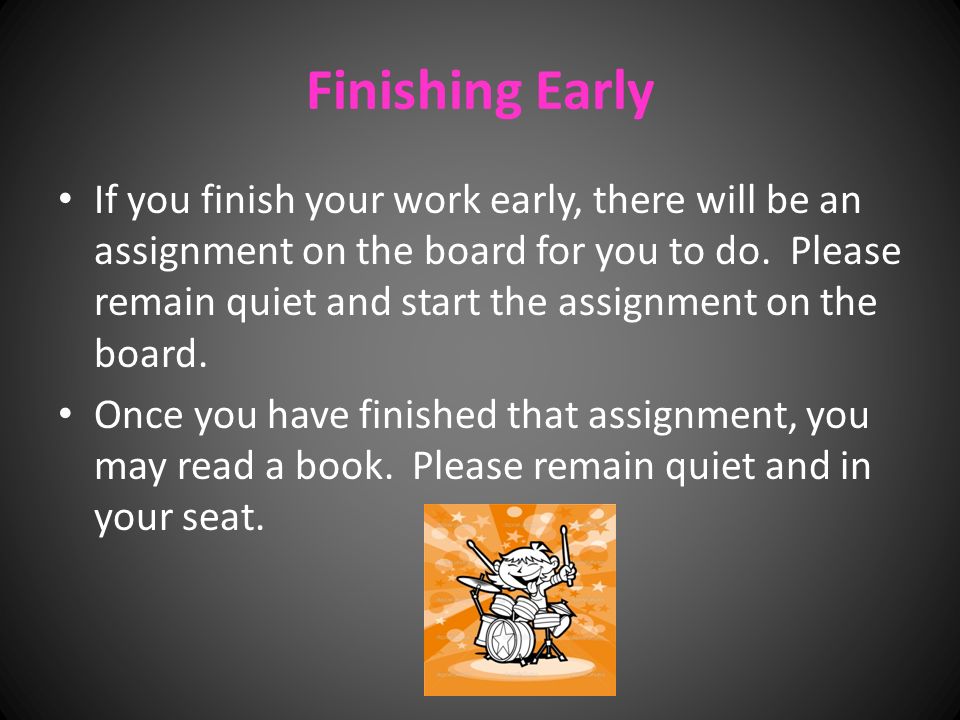 Finishing Early

• If you finish your work early, there will be an assignment on the board for you to do. Please remain quiet and start the assignment on the board.

• Once you have finished that assignment, you may read a book. Please remain quiet and in your seat.